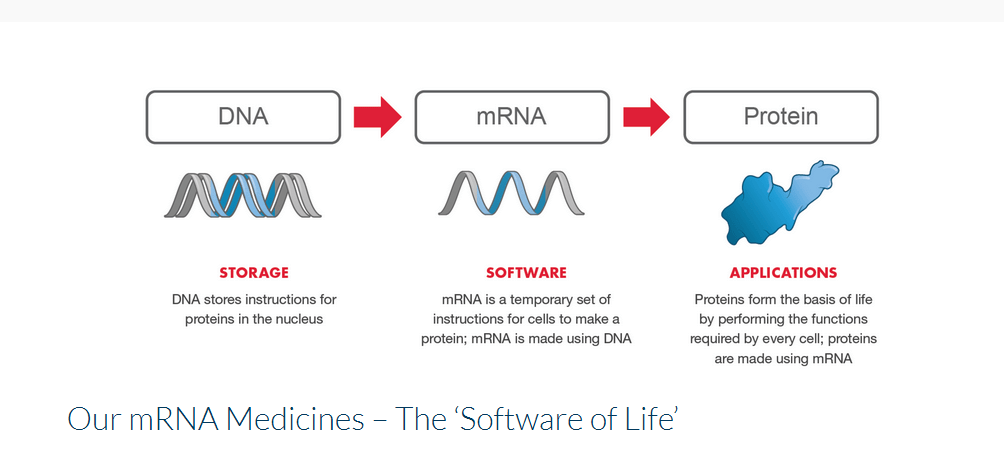 DNA

mRNA

Protein

STORAGE

DNA stores instructions for proteins in the nucleus

SOFTWARE

mRNA is a temporary set of instructions for cells to make a protein; mRNA is made using DNA

APPLICATIONS

Proteins form the basis of life by performing the functions required by every cell; proteins are made using mRNA

Our mRNA Medicines – The ‘Software of Life’